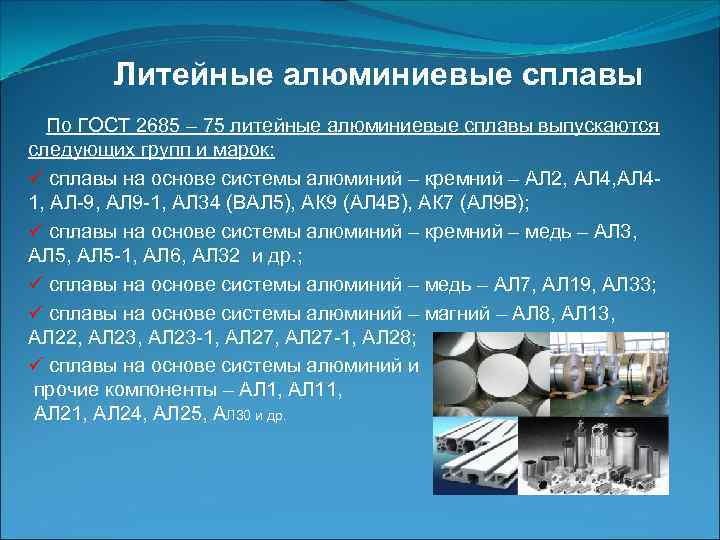 Литейные алюминиевые сплавы

По ГОСТ 2685 – 75 литейные алюминиевые сплавы выпускаются следующих групп и марок:

✓ сплавы на основе системы алюминий – кремний – АЛ2, АЛ4,АЛ4-1, АЛ-9, АЛ9-1, АЛ34 (ВАЛ5), АК9 (АЛ4В), АК7 (АЛ9В);

✓ сплавы на основе системы алюминий – кремний – медь – АЛ3, АЛ5, АЛ5-1, АЛ6, АЛ32 и др.;

✓ сплавы на основе системы алюминий – медь – АЛ7, АЛ19, АЛ33;

✓ сплавы на основе системы алюминий – магний – АЛ8, АЛ13, АЛ22, АЛ23, АЛ23-1, АЛ27, АЛ27-1, АЛ28;

✓ сплавы на основе системы алюминий и прочие компоненты – АЛ1, АЛ11, АЛ21, АЛ24, АЛ25, АЛ30 и др.